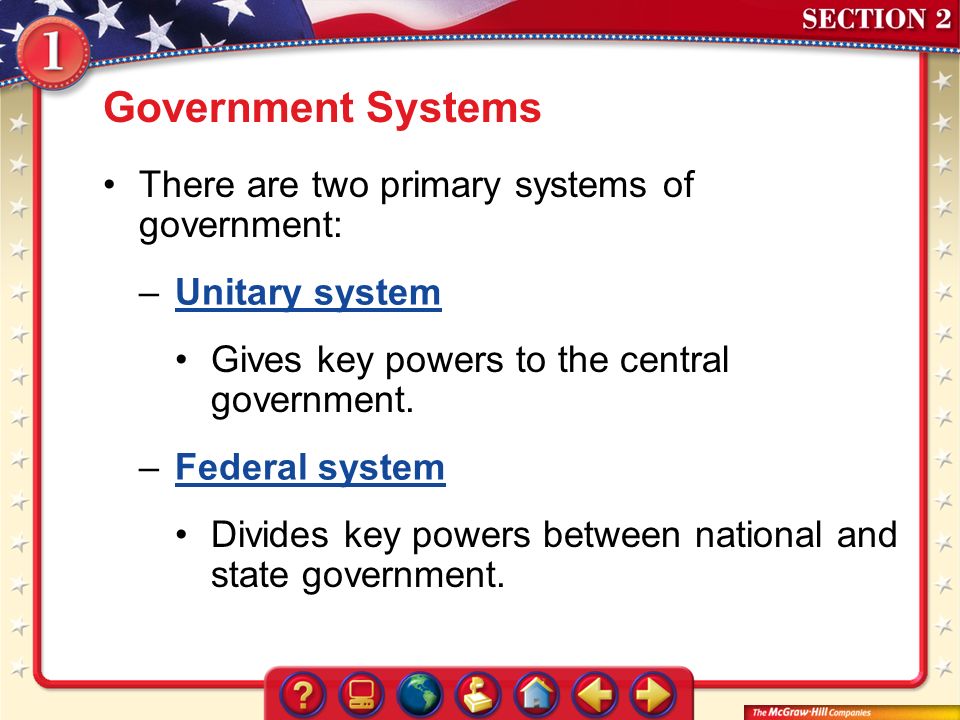 1

SECTION 2

Government Systems

• There are two primary systems of government:

– Unitary system

• Gives key powers to the central government.

– Federal system

• Divides key powers between national and state government.

?

The McGraw-Hill Companies